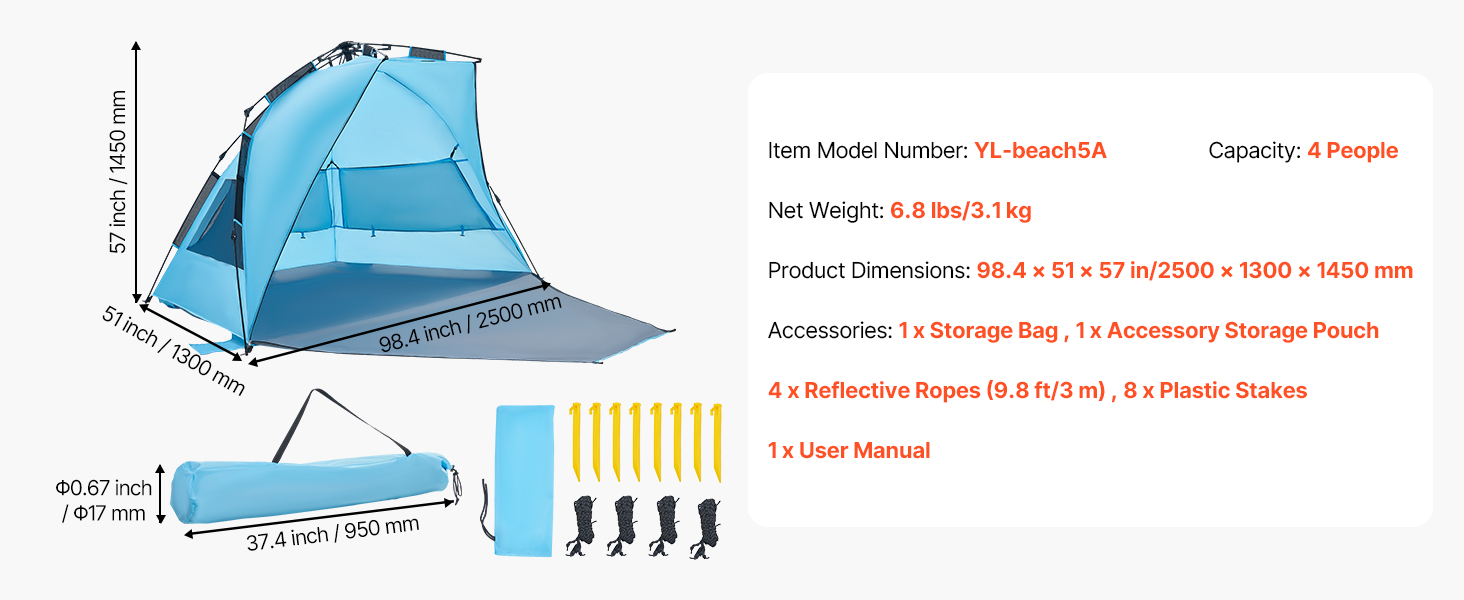 57 inch / 1450 mm

51 inch / 1300 mm

98.4 inch / 2500 mm

Φ0.67 inch / Φ17 mm

37.4 inch / 950 mm

Item Model Number: YL-beach5A Capacity: 4 People

Net Weight: 6.8 lbs/3.1 kg

Product Dimensions: 98.4 × 51 × 57 in/2500 × 1300 × 1450 mm

Accessories: 1 x Storage Bag , 1 x Accessory Storage Pouch

4 x Reflective Ropes (9.8 ft/3 m) , 8 x Plastic Stakes

1 x User Manual